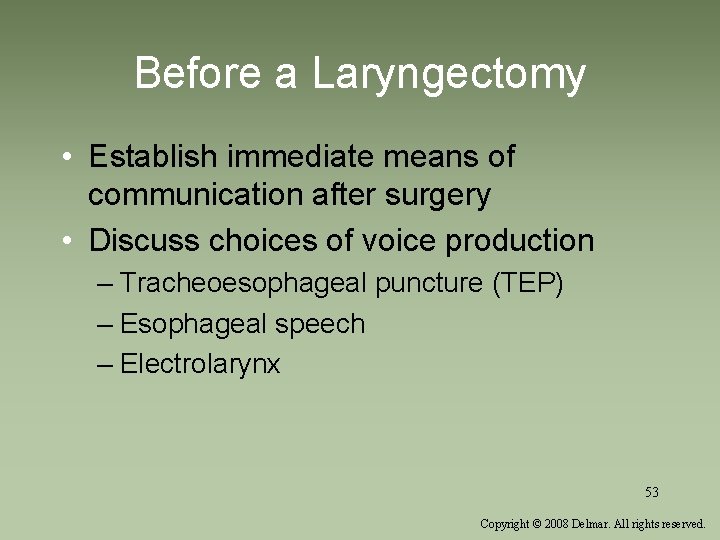 Before a Laryngectomy

• Establish immediate means of communication after surgery
• Discuss choices of voice production
– Tracheoesophageal puncture (TEP)
– Esophageal speech
– Electrolarynx

53

Copyright © 2008 Delmar. All rights reserved.